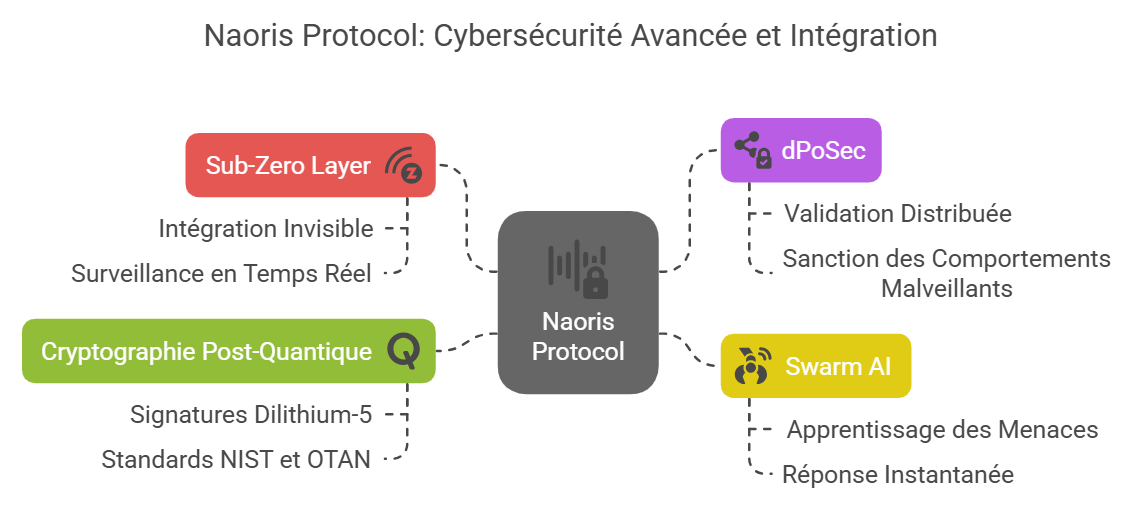 Naoris Protocol: Cybersécurité Avancée et Intégration

Sub-Zero Layer

Intégration Invisible

Surveillance en Temps Réel

Cryptographie Post-Quantique

Signatures Dilithium-5

Standards NIST et OTAN

Naoris Protocol

dPoSec

Validation Distribuée

Sanction des Comportements Malveillants

Swarm AI

Apprentissage des Menaces

Réponse Instantanée